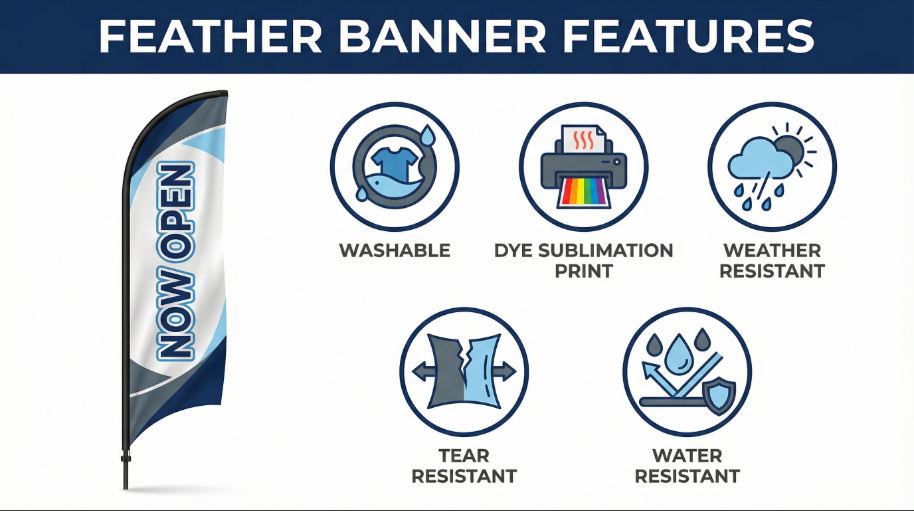 FEATHER BANNER FEATURES

NOW OPEN

WASHABLE

DYE SUBLIMATION PRINT

WEATHER RESISTANT

TEAR RESISTANT

WATER RESISTANT